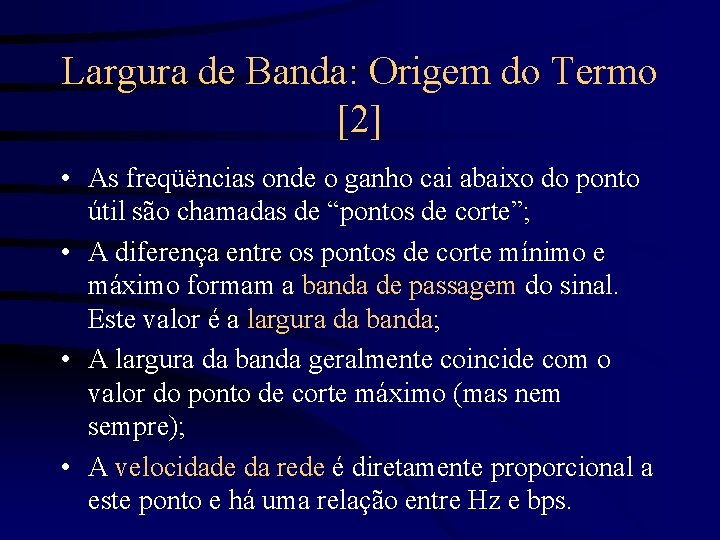 Largura de Banda: Origem do Termo [2]

• As freqüências onde o ganho cai abaixo do ponto útil são chamadas de “pontos de corte”;

• A diferença entre os pontos de corte mínimo e máximo formam a banda de passagem do sinal. Este valor é a largura da banda;

• A largura da banda geralmente coincide com o valor do ponto de corte máximo (mas nem sempre);

• A velocidade da rede é diretamente proporcional a este ponto e há uma relação entre Hz e bps.